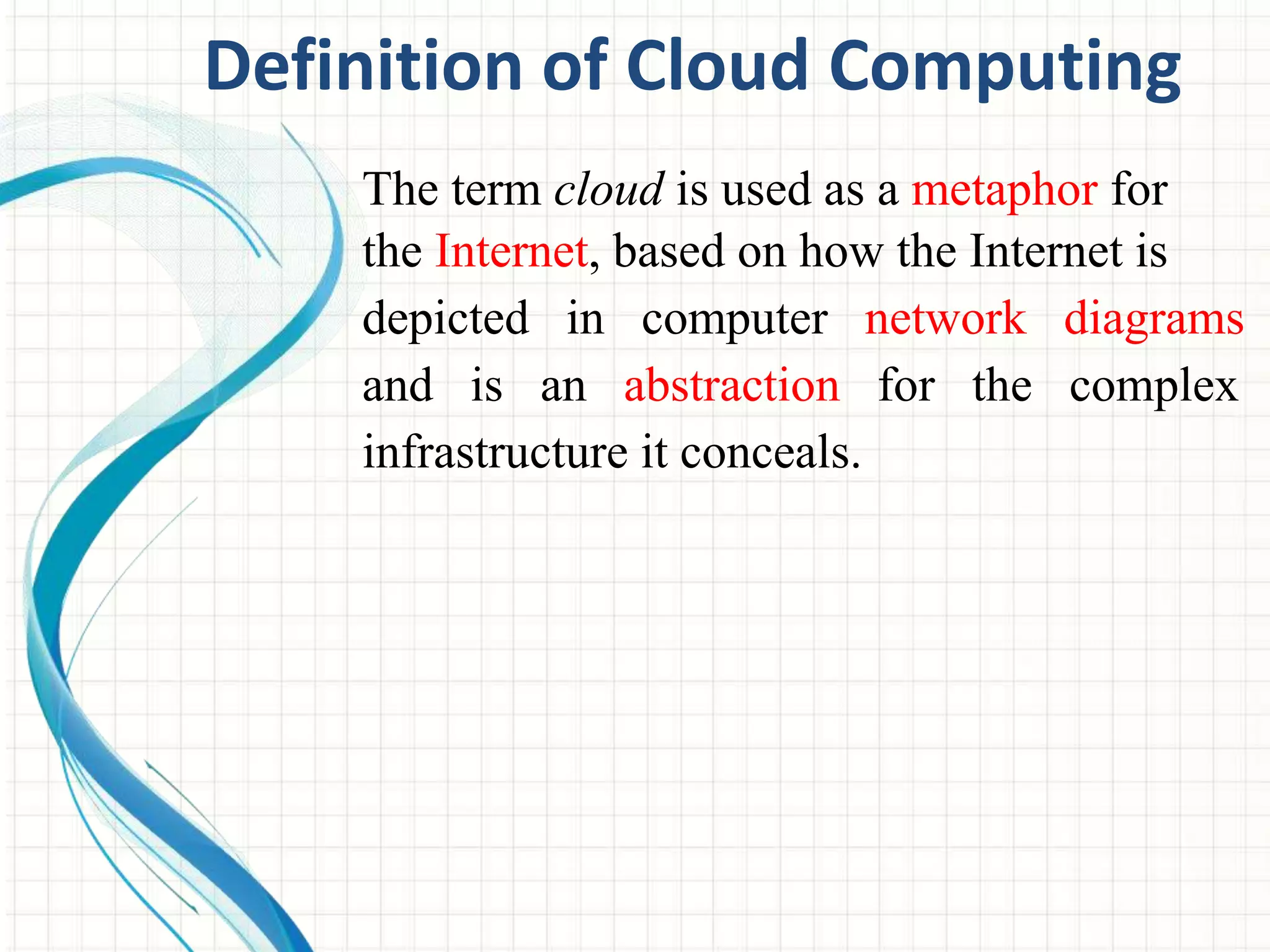 Definition of Cloud Computing

The term cloud is used as a metaphor for the Internet, based on how the Internet is depicted in computer network diagrams and is an abstraction for the complex infrastructure it conceals.